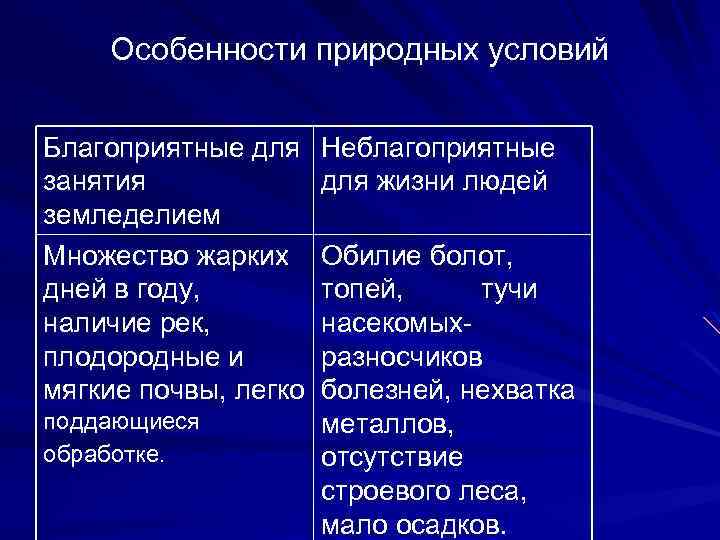 Особенности природных условий

| Благоприятные для занятия земледелием | Неблагоприятные для жизни людей |
|---|---|
| Множество жарких дней в году, наличие рек, плодородные и мягкие почвы, легко поддающиеся обработке. | Обилие болот, топей, тучи насекомых-разносчиков болезней, нехватка металлов, отсутствие строевого леса, мало осадков. |